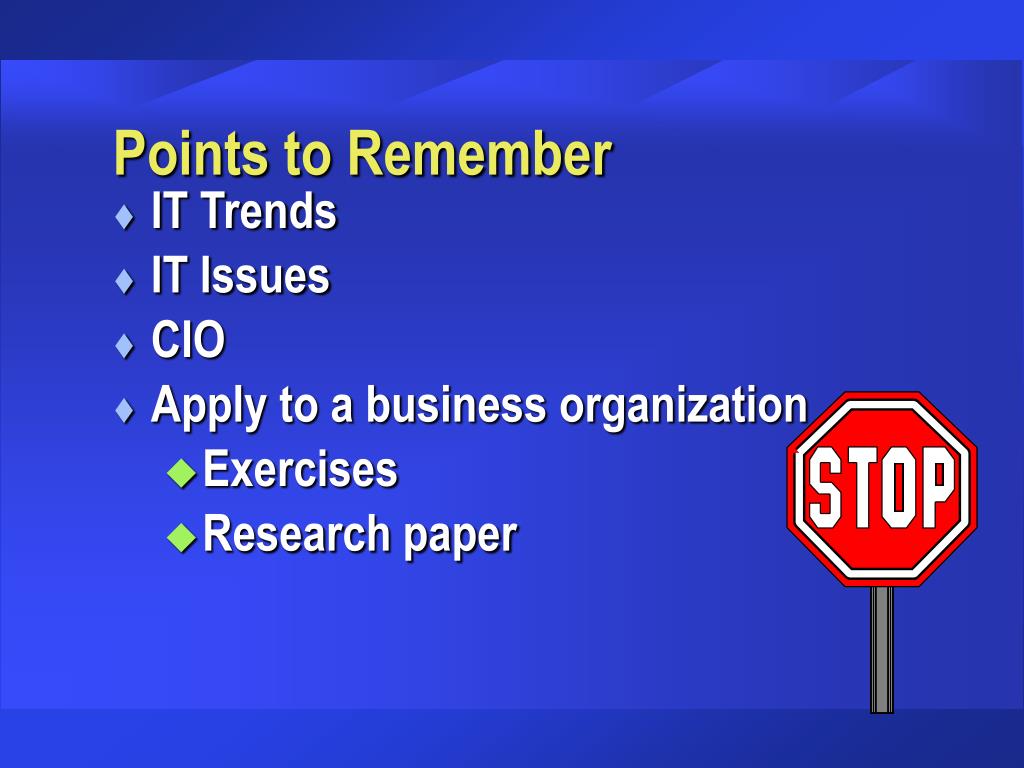 Points to Remember

♦ IT Trends
♦ IT Issues
♦ CIO
♦ Apply to a business organization
 ◆ Exercises
 ◆ Research paper

STOP